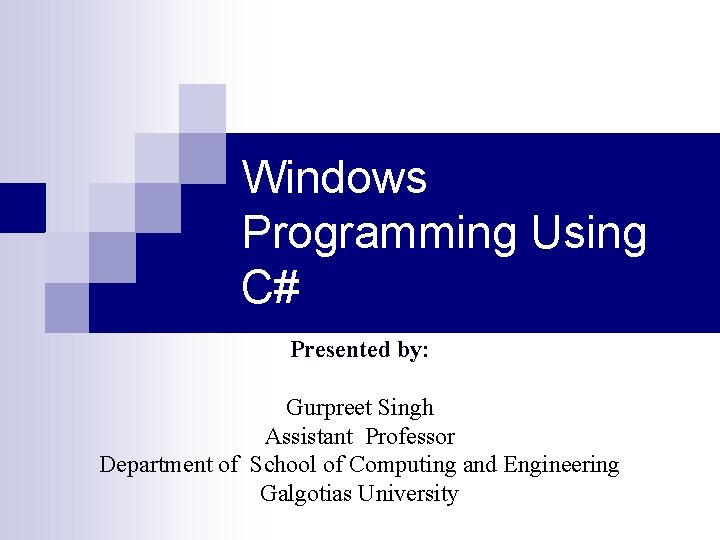 Windows Programming Using C#

Presented by:

Gurpreet Singh
Assistant Professor
Department of School of Computing and Engineering
Galgotias University